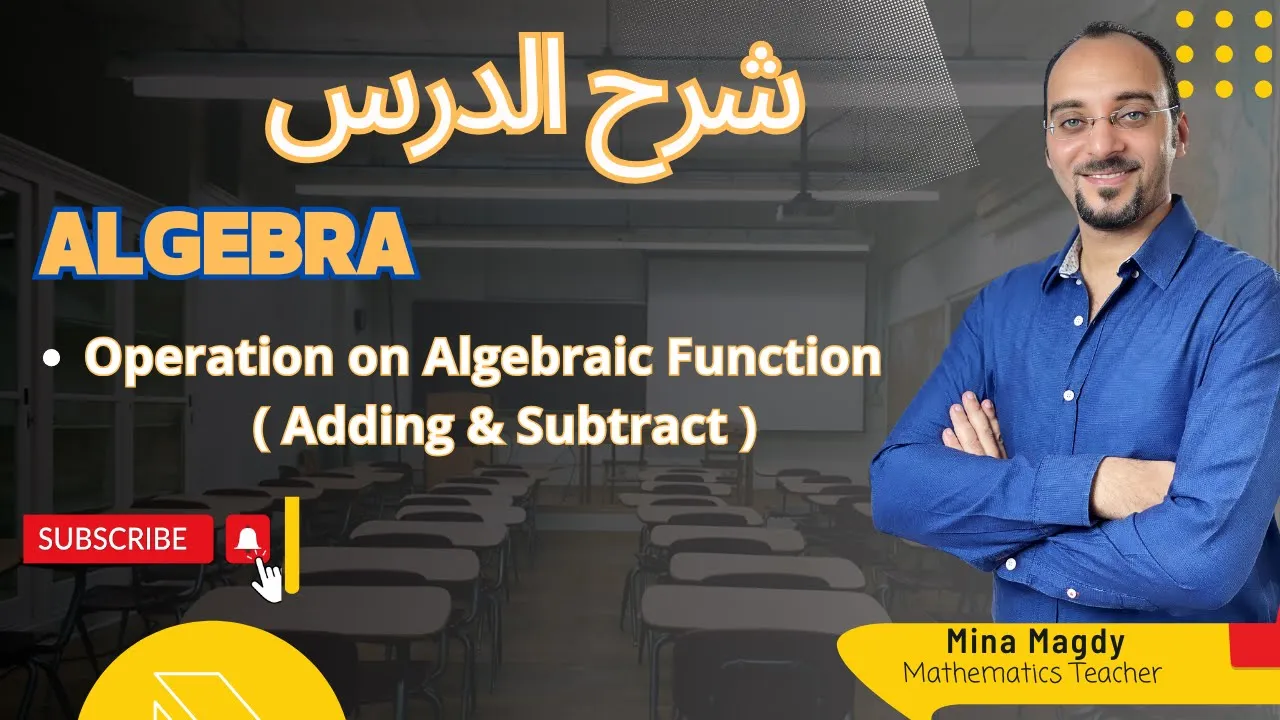 شرح الدرس

ALGEBRA

• Operation on Algebraic Function
( Adding & Subtract )

SUBSCRIBE

Mina Magdy
Mathematics Teacher